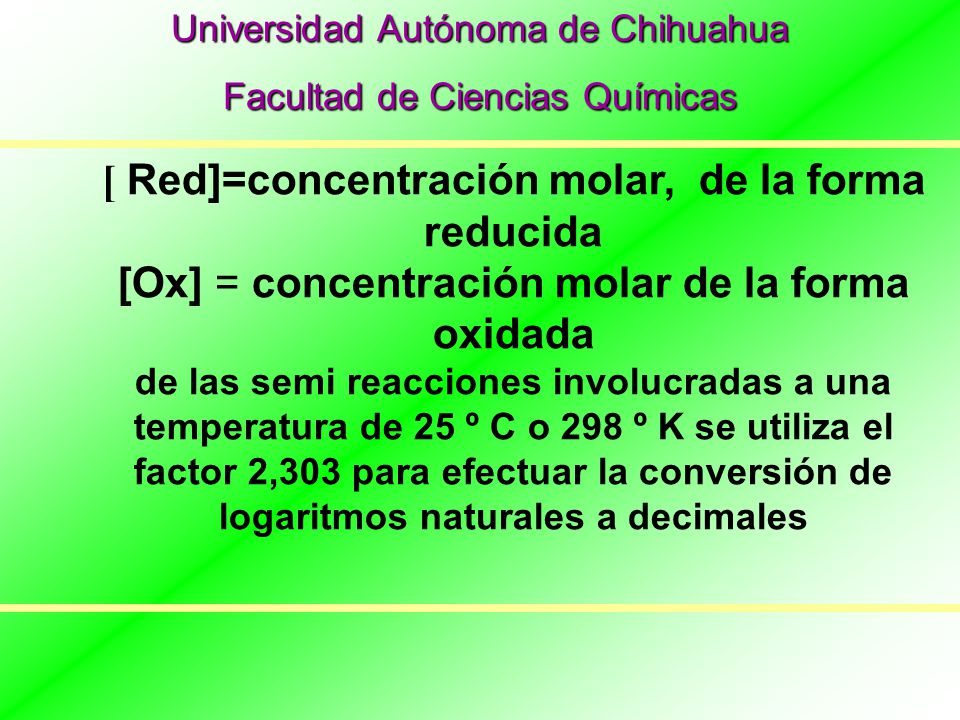 Universidad Autónoma de Chihuahua

Facultad de Ciencias Químicas

[ Red]=concentración molar, de la forma reducida

[Ox] = concentración molar de la forma oxidada

de las semi reacciones involucradas a una temperatura de 25 º C o 298 º K se utiliza el factor 2,303 para efectuar la conversión de logaritmos naturales a decimales